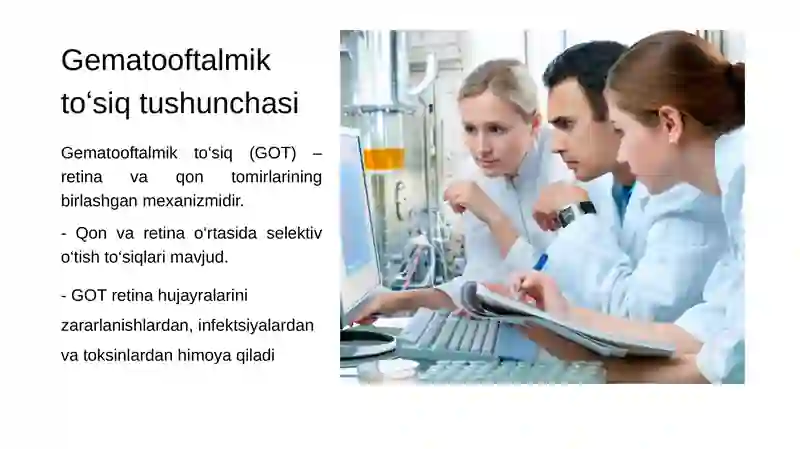 Gematooftalmik to‘siq tushunchasi

Gematooftalmik to‘siq (GOT) – retina va qon tomirlarining birlashgan mexanizmidir.

- Qon va retina o‘rtasida selektiv o‘tish to‘siqlari mavjud.

- GOT retina hujayralarini zararlanishlardan, infektsiyalardan va toksinlardan himoya qiladi